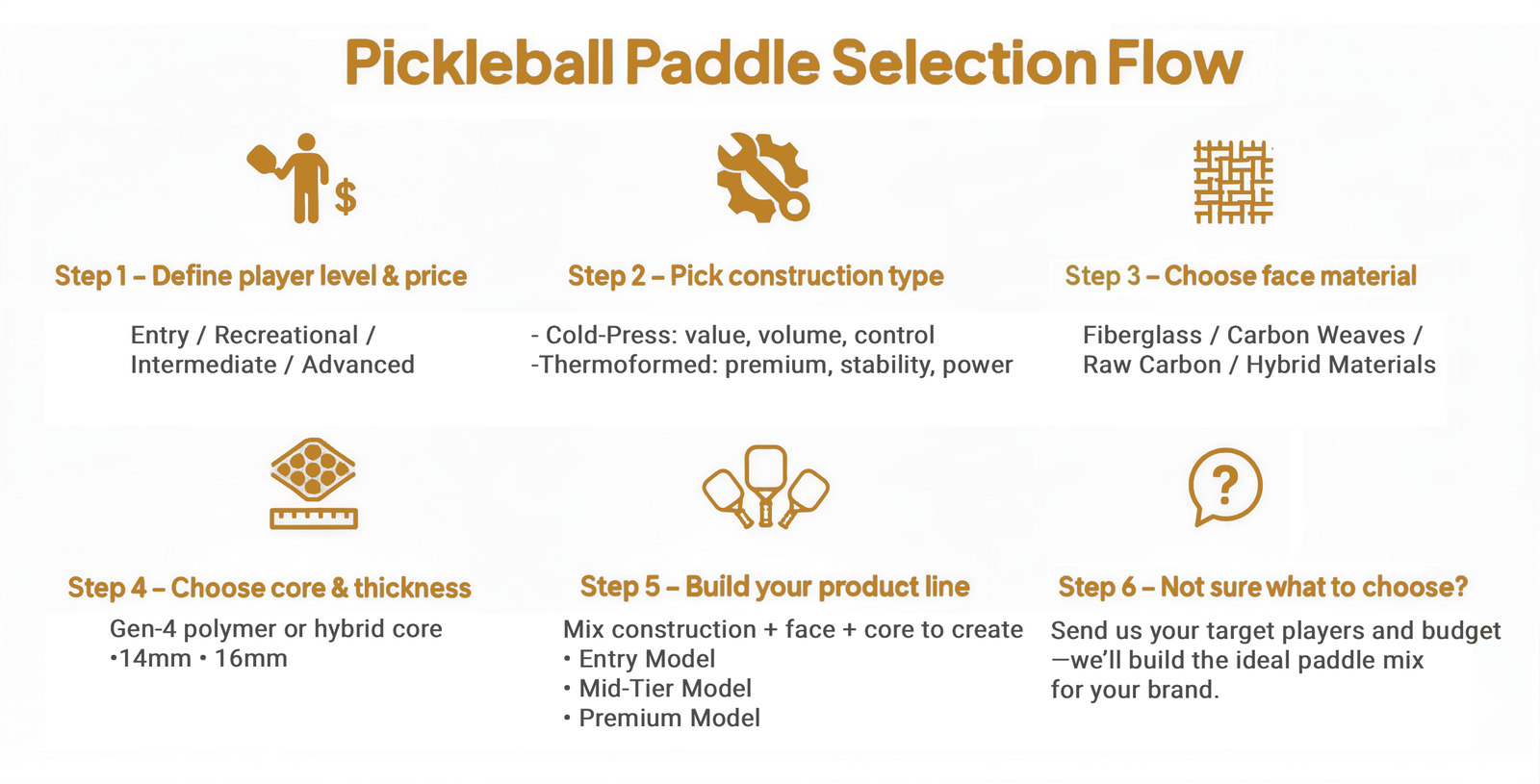 Pickleball Paddle Selection Flow

$

Step 1 – Define player level & price

Entry / Recreational / Intermediate / Advanced

Step 2 – Pick construction type

- Cold-Press: value, volume, control
-Thermoformed: premium, stability, power

Step 3 – Choose face material

Fiberglass / Carbon Weaves / Raw Carbon / Hybrid Materials

Step 4 – Choose core & thickness

Gen-4 polymer or hybrid core
•14mm • 16mm

Step 5 – Build your product line

Mix construction + face + core to create
• Entry Model
• Mid-Tier Model
• Premium Model

?

Step 6 – Not sure what to choose?

Send us your target players and budget —we'll build the ideal paddle mix for your brand.